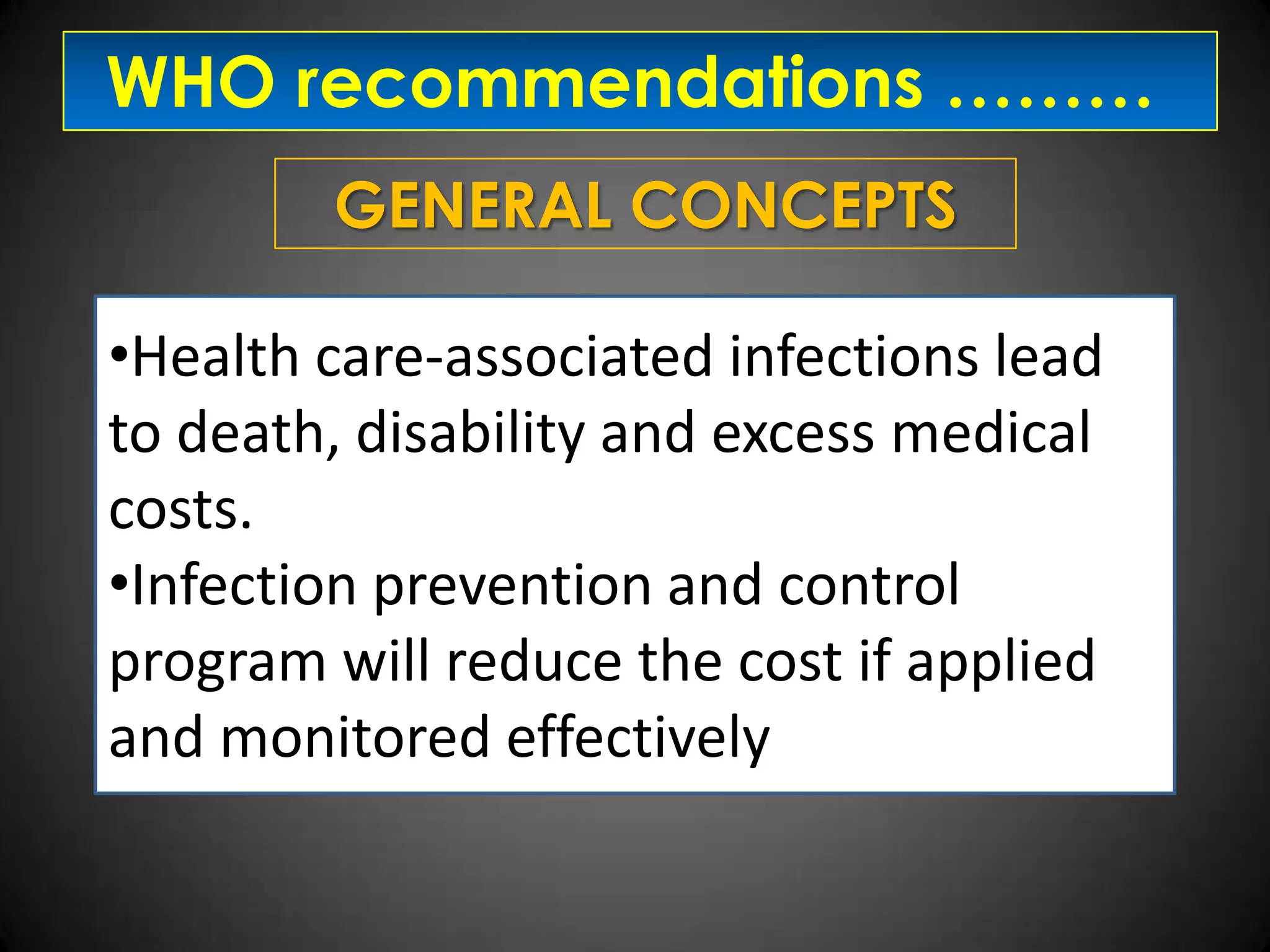 WHO recommendations ………

GENERAL CONCEPTS

•Health care-associated infections lead to death, disability and excess medical costs.
•Infection prevention and control program will reduce the cost if applied and monitored effectively